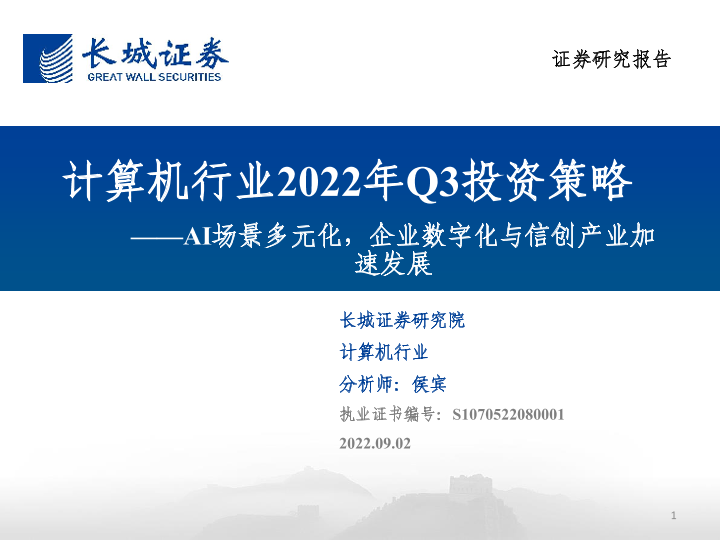 长城证券
GREAT WALL SECURITIES

证券研究报告

计算机行业2022年Q3投资策略
——AI场景多元化，企业数字化与信创产业加速发展

长城证券研究院
计算机行业
分析师：侯宾
执业证书编号：S1070522080001
2022.09.02

1